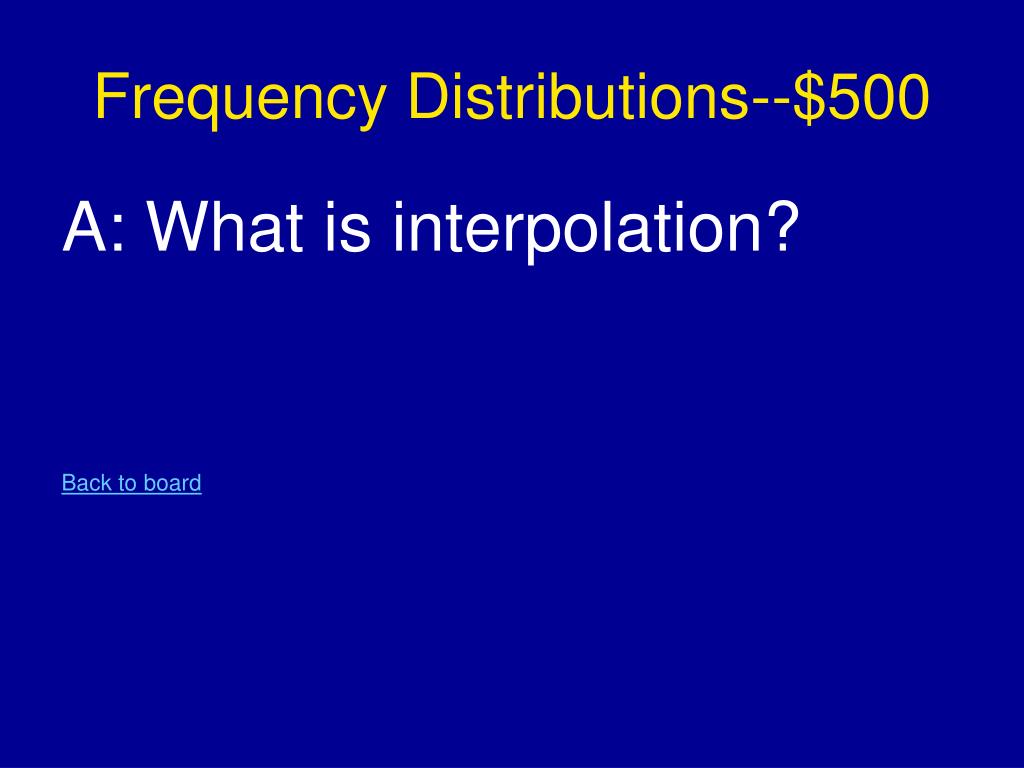 Frequency Distributions--\$500

A: What is interpolation?

Back to board